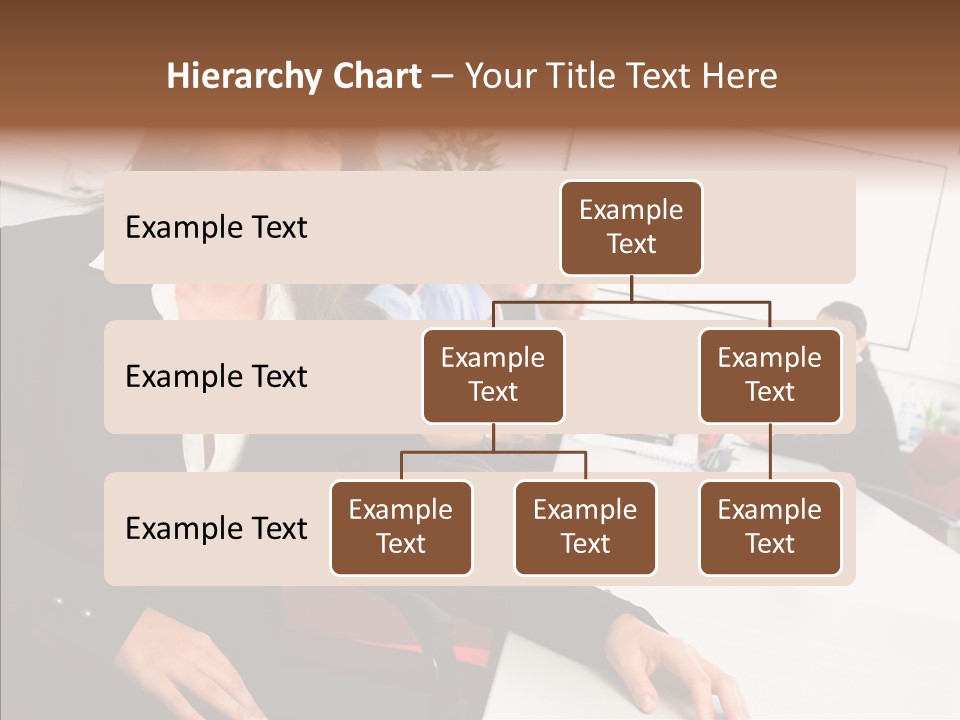 Hierarchy Chart – Your Title Text Here

Example Text

Example Text

Example Text

Example Text

Example Text

Example Text

Example Text

Example Text

Example Text